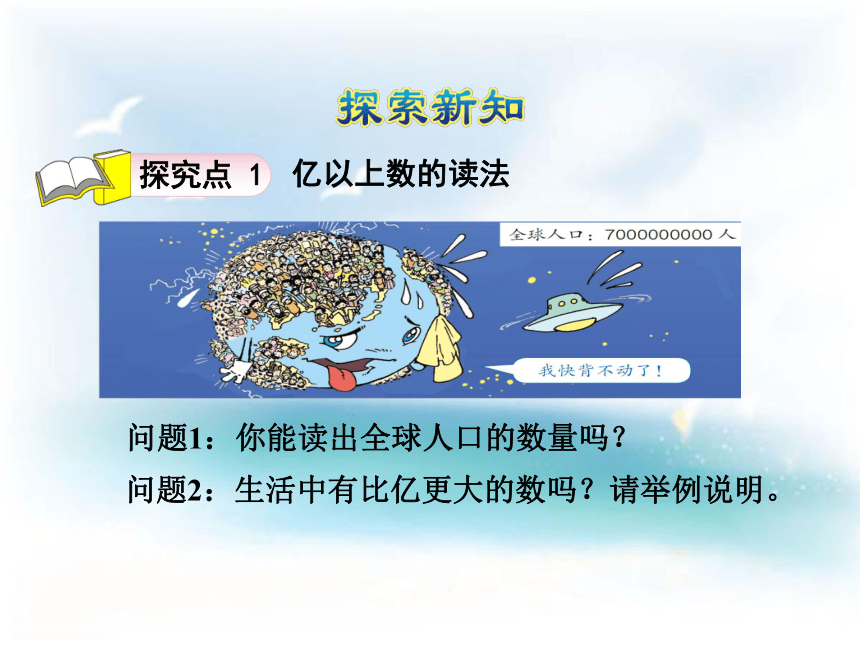 探索新知

探究点 1 亿以上数的读法

全球人口：7000000000 人

我快背不动了！

问题1：你能读出全球人口的数量吗？

问题2：生活中有比亿更大的数吗？请举例说明。